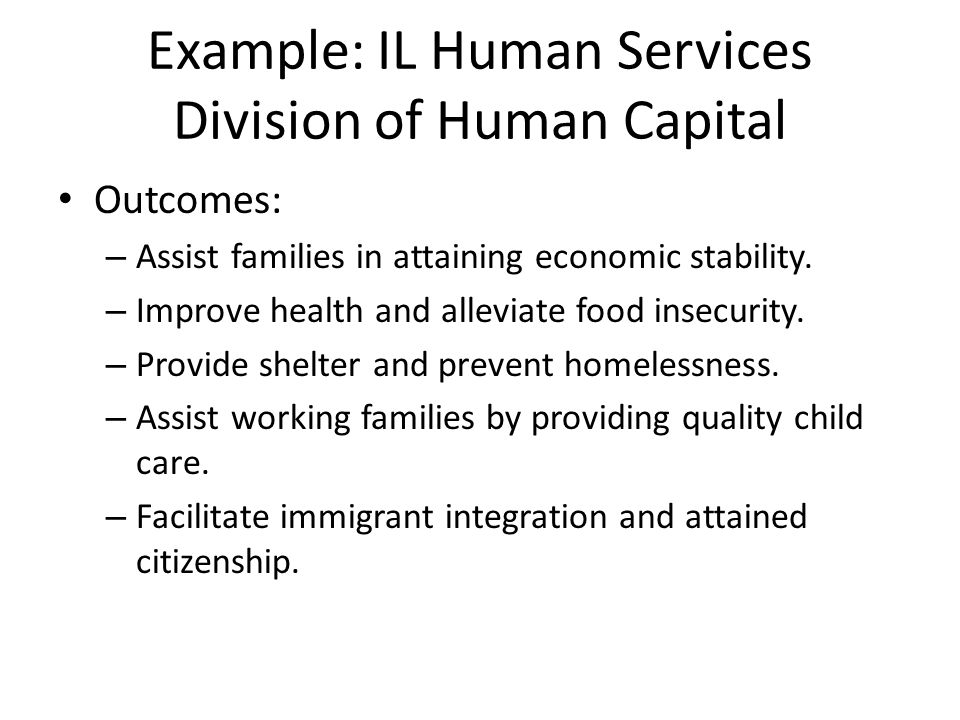 Example: IL Human Services Division of Human Capital

• Outcomes:
  – Assist families in attaining economic stability.
  – Improve health and alleviate food insecurity.
  – Provide shelter and prevent homelessness.
  – Assist working families by providing quality child care.
  – Facilitate immigrant integration and attained citizenship.